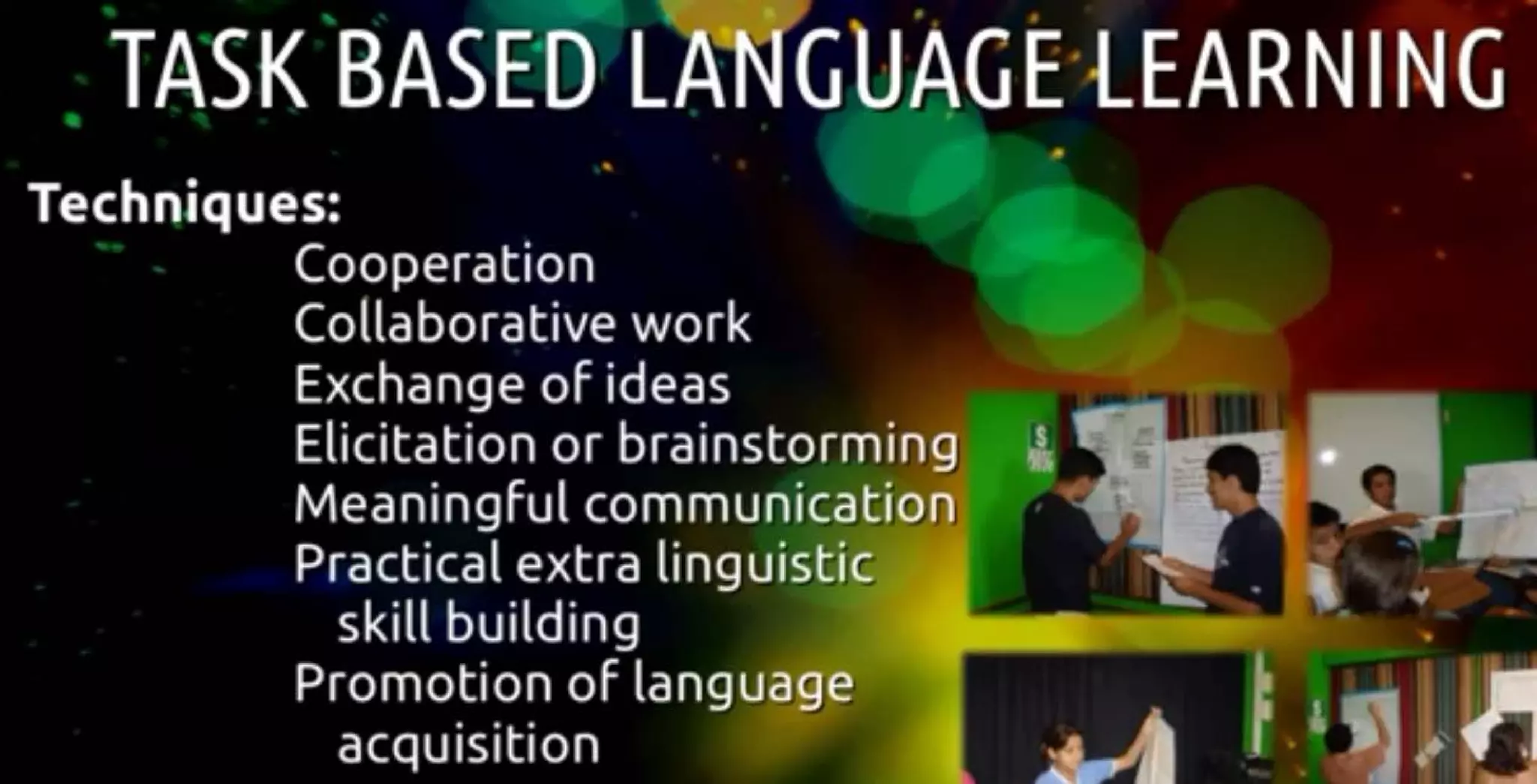 TASK BASED LANGUAGE LEARNING

Techniques:

Cooperation
Collaborative work
Exchange of ideas
Elicitation or brainstorming
Meaningful communication
Practical extra linguistic skill building
Promotion of language acquisition